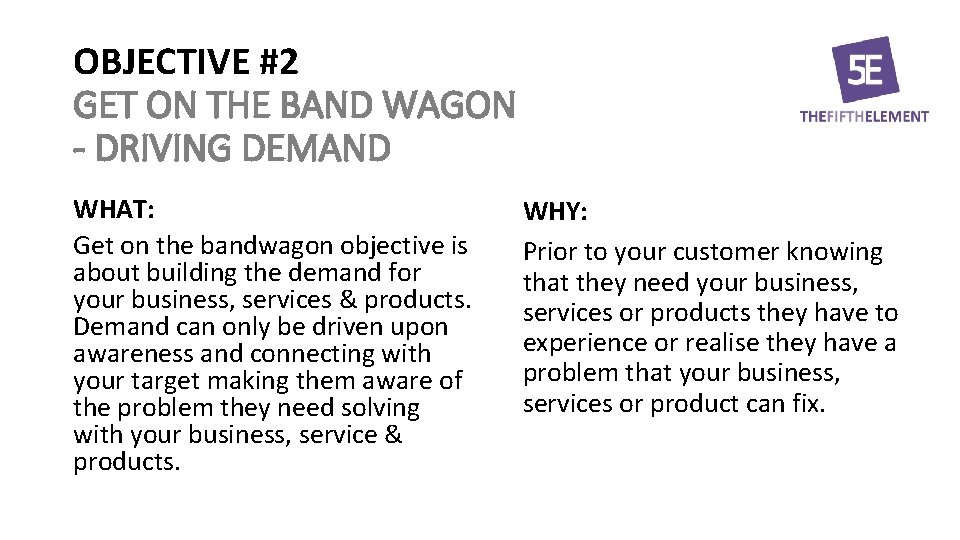 OBJECTIVE #2
GET ON THE BAND WAGON - DRIVING DEMAND

5E
THEFIFTHELEMENT

WHAT:
Get on the bandwagon objective is about building the demand for your business, services & products. Demand can only be driven upon awareness and connecting with your target making them aware of the problem they need solving with your business, service & products.

WHY:
Prior to your customer knowing that they need your business, services or products they have to experience or realise they have a problem that your business, services or product can fix.